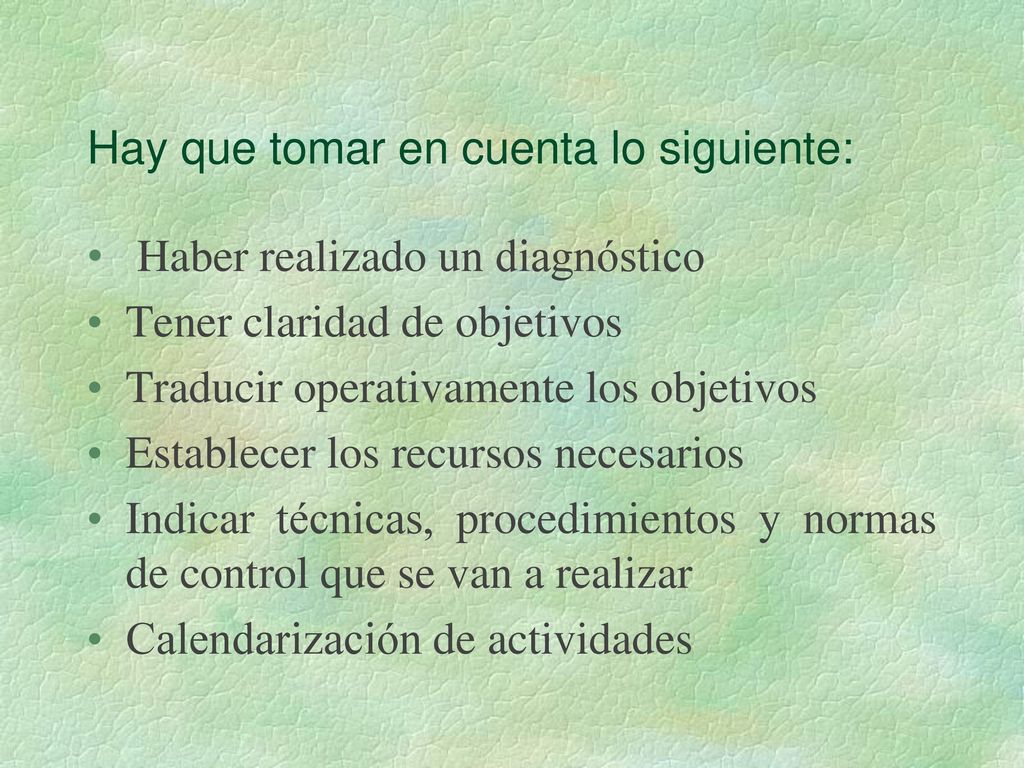 Hay que tomar en cuenta lo siguiente:

• Haber realizado un diagnóstico
• Tener claridad de objetivos
• Traducir operativamente los objetivos
• Establecer los recursos necesarios
• Indicar técnicas, procedimientos y normas de control que se van a realizar
• Calendarización de actividades